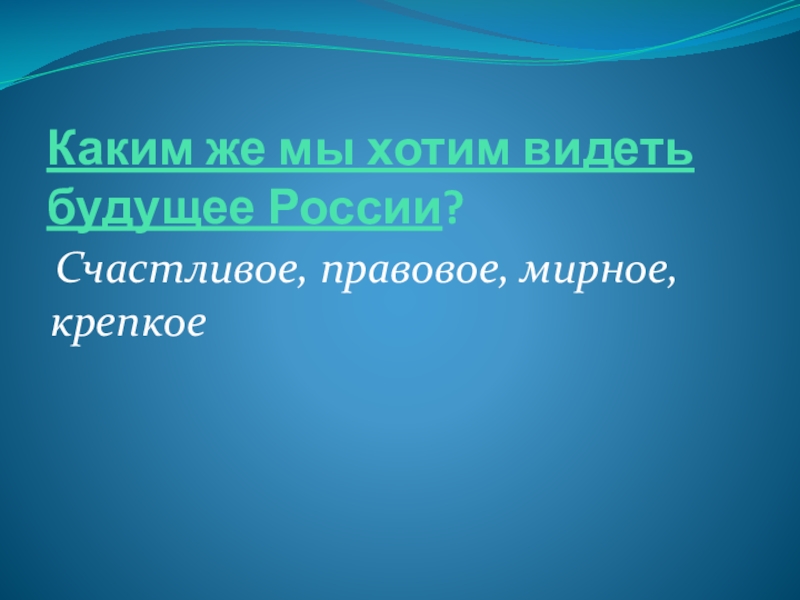 Каким же мы хотим видеть будущее России?

Счастливое, правовое, мирное, крепкое